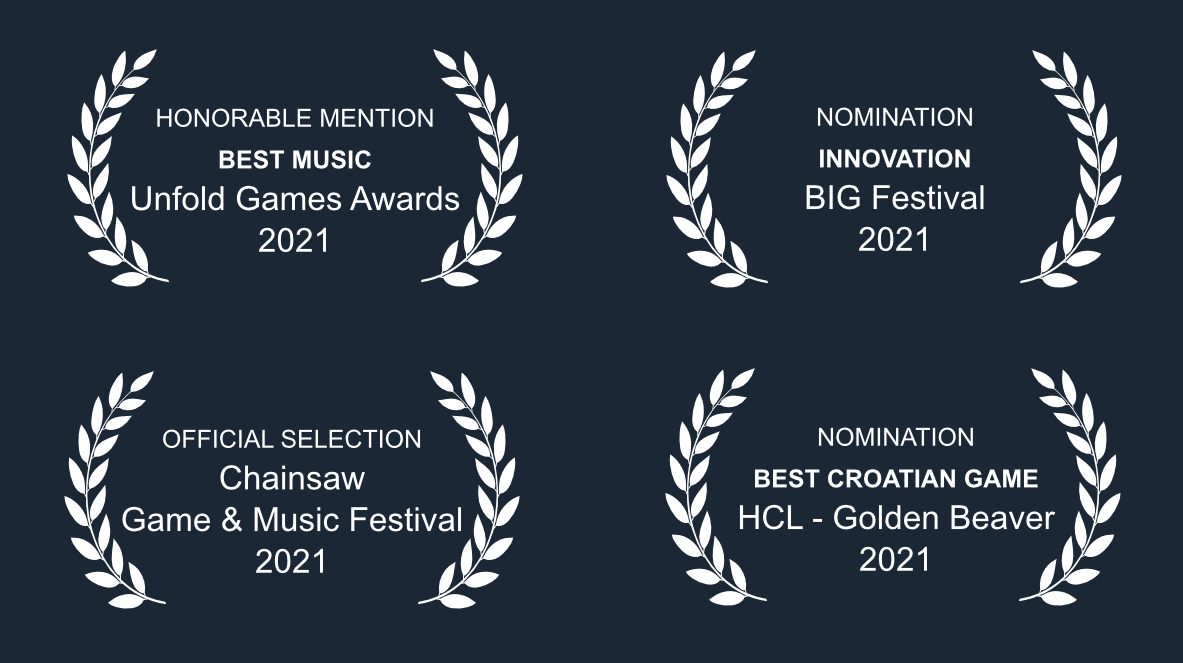 HONORABLE MENTION
BEST MUSIC
Unfold Games Awards
2021

NOMINATION
INNOVATION
BIG Festival
2021

OFFICIAL SELECTION
Chainsaw
Game & Music Festival
2021

NOMINATION
BEST CROATIAN GAME
HCL - Golden Beaver
2021